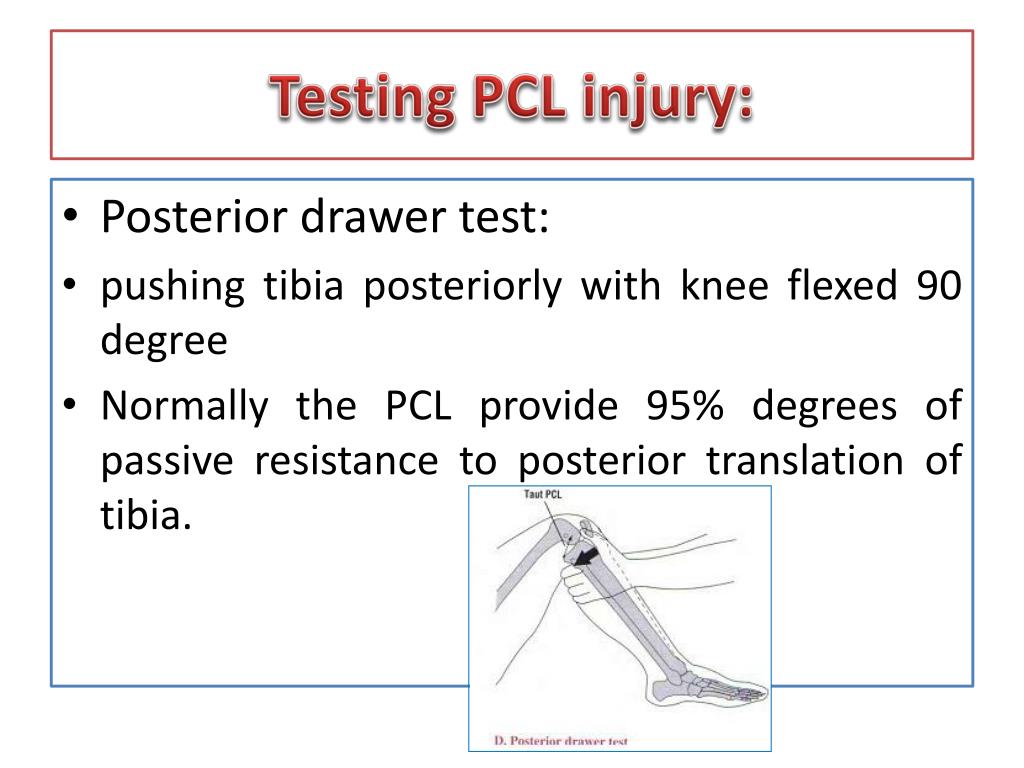 Testing PCL injury:

• Posterior drawer test:
• pushing tibia posteriorly with knee flexed 90 degree
• Normally the PCL provide 95% degrees of passive resistance to posterior translation of tibia.

Taut PCL

D. Posterior drawer test